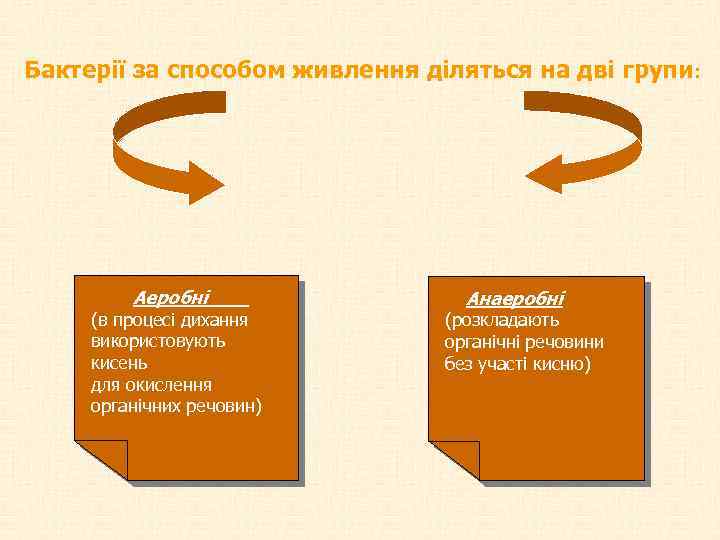 Бактерії за способом живлення діляться на дві групи:

Аеробні
(в процесі дихання використовують кисень для окислення органічних речовин)

Анаеробні
(розкладають органічні речовини без участі кисню)